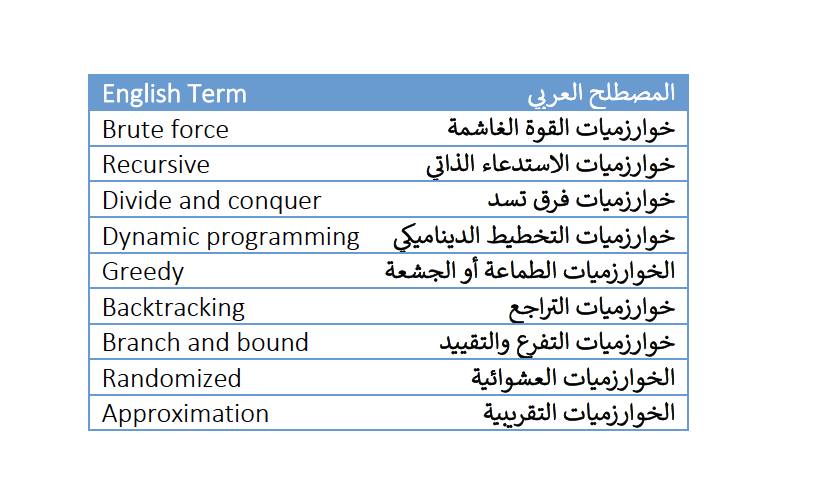 | English Term | المصطلح العربي |
|---|---|
| Brute force | خوارزميات القوة الغاشمة |
| Recursive | خوارزميات الاستدعاء الذاتي |
| Divide and conquer | خوارزميات فرق تسد |
| Dynamic programming | خوارزميات التخطيط الديناميكي |
| Greedy | الخوارزميات الطماعة أو الجشعة |
| Backtracking | خوارزميات التراجع |
| Branch and bound | خوارزميات التفرع والتقييد |
| Randomized | الخوارزميات العشوائية |
| Approximation | الخوارزميات التقريبية |